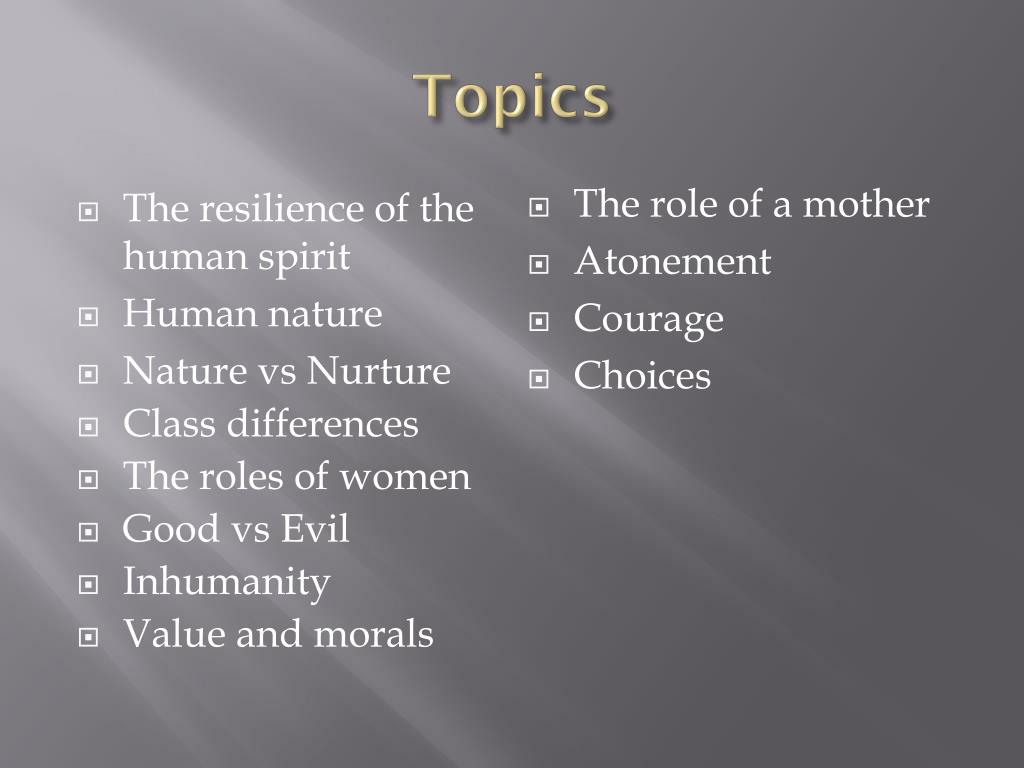 Topics

- The resilience of the human spirit
- Human nature
- Nature vs Nurture
- Class differences
- The roles of women
- Good vs Evil
- Inhumanity
- Value and morals

- The role of a mother
- Atonement
- Courage
- Choices